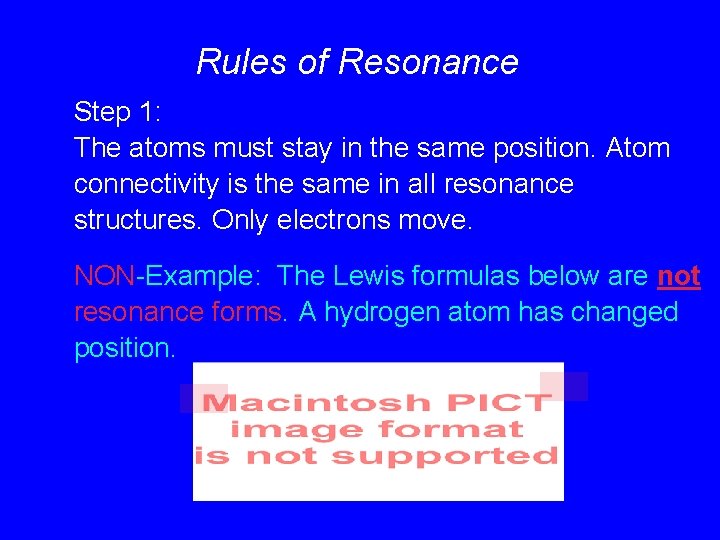 Rules of Resonance

Step 1:
The atoms must stay in the same position. Atom connectivity is the same in all resonance structures. Only electrons move.

NON-Example: The Lewis formulas below are not resonance forms. A hydrogen atom has changed position.

Macintosh PICT image format is not supported